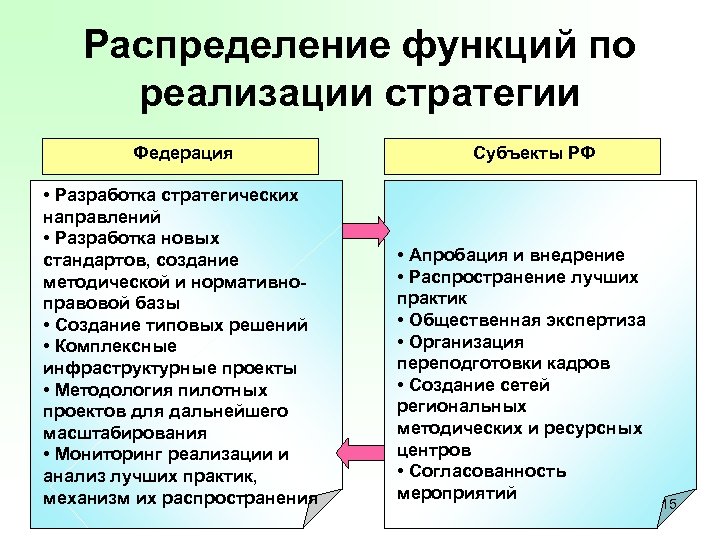 Распределение функций по реализации стратегии

Федерация

• Разработка стратегических направлений
• Разработка новых стандартов, создание методической и нормативно-правовой базы
• Создание типовых решений
• Комплексные инфраструктурные проекты
• Методология пилотных проектов для дальнейшего масштабирования
• Мониторинг реализации и анализ лучших практик, механизм их распространения

Субъекты РФ

• Апробация и внедрение
• Распространение лучших практик
• Общественная экспертиза
• Организация переподготовки кадров
• Создание сетей региональных методических и ресурсных центров
• Согласованность мероприятий

15